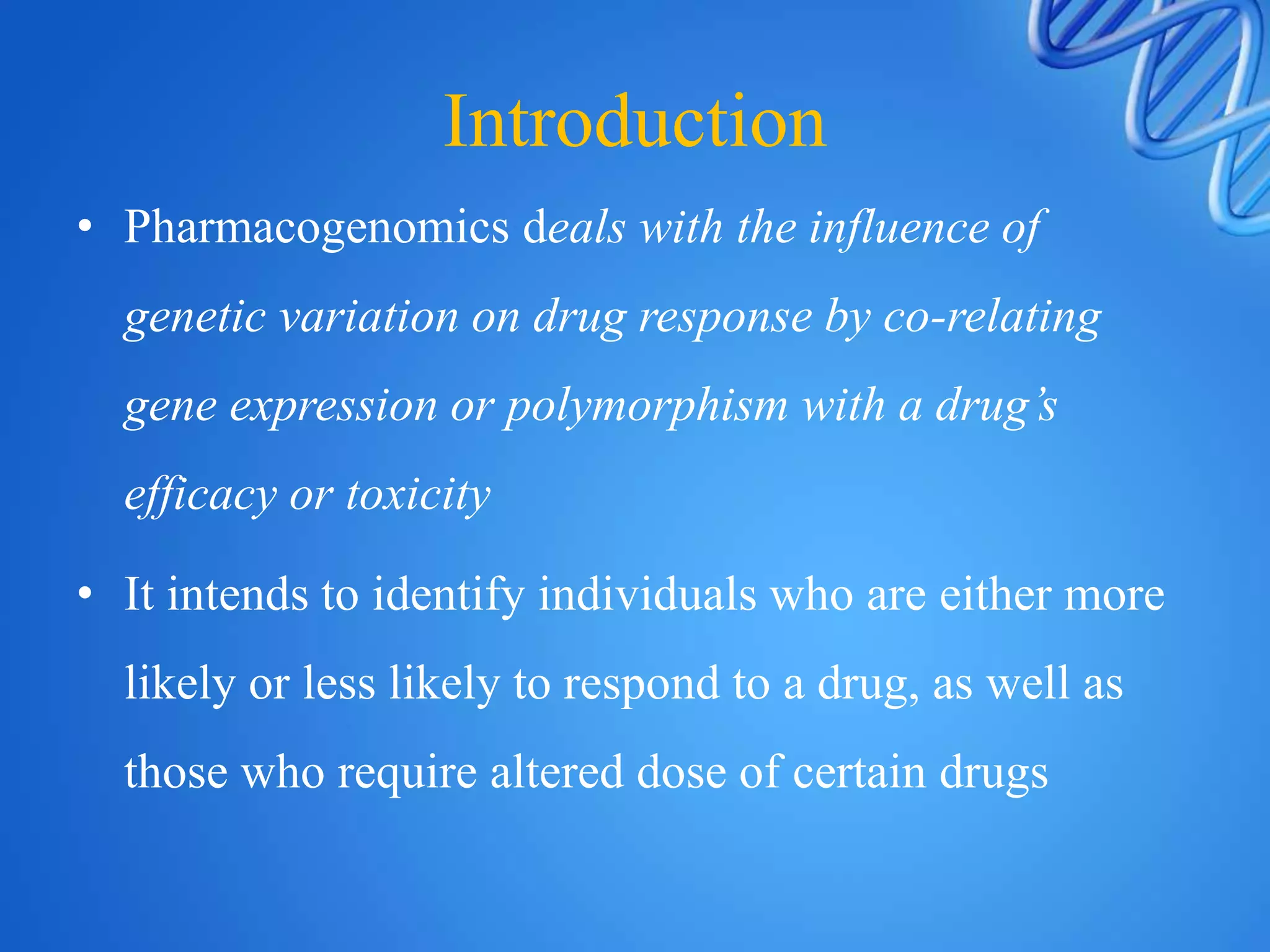 Introduction

• Pharmacogenomics deals with the influence of genetic variation on drug response by co-relating gene expression or polymorphism with a drug's efficacy or toxicity

• It intends to identify individuals who are either more likely or less likely to respond to a drug, as well as those who require altered dose of certain drugs